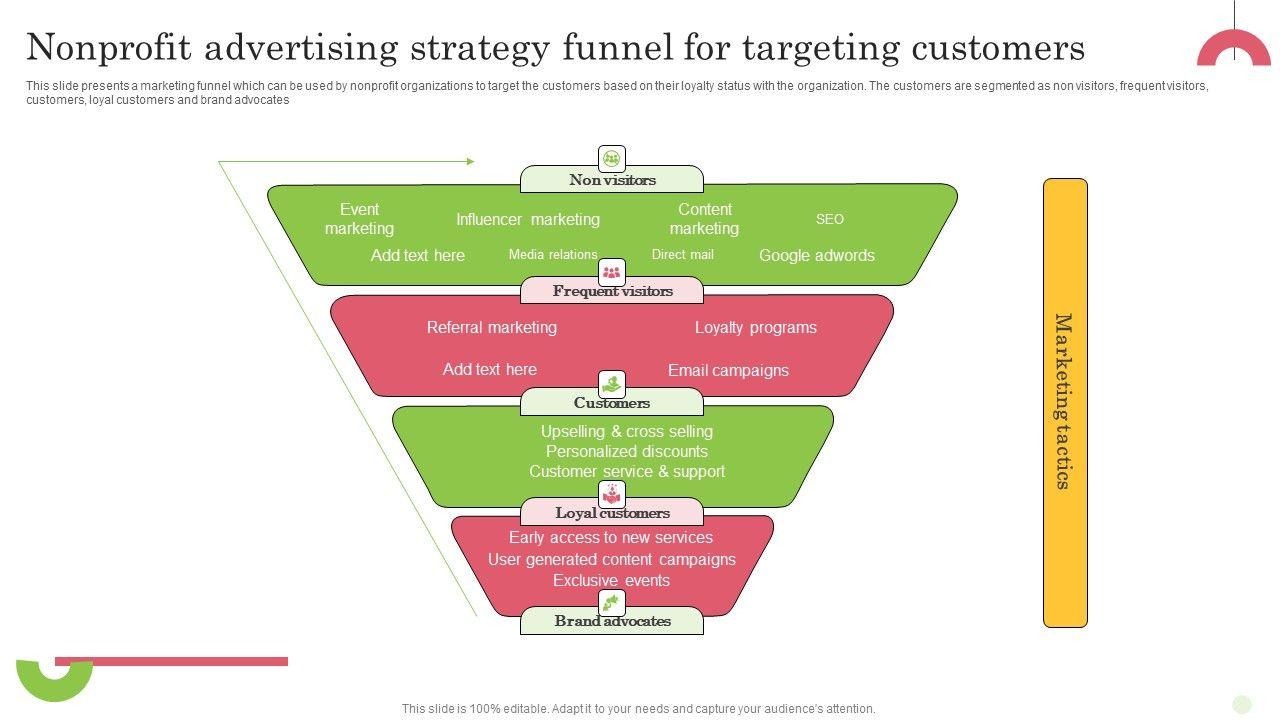 Nonprofit advertising strategy funnel for targeting customers

This slide presents a marketing funnel which can be used by nonprofit organizations to target the customers based on their loyalty status with the organization. The customers are segmented as non visitors, frequent visitors, customers, loyal customers and brand advocates

Non visitors

Event marketing

Influencer marketing

Content marketing

SEO

Add text here

Media relations

Direct mail

Google adwords

Frequent visitors

Referral marketing

Loyalty programs

Add text here

Email campaigns

Customers

Upselling & cross selling
Personalized discounts
Customer service & support

Loyal customers

Early access to new services
User generated content campaigns
Exclusive events

Brand advocates

Marketing tactics

This slide is 100% editable. Adapt it to your needs and capture your audience's attention.